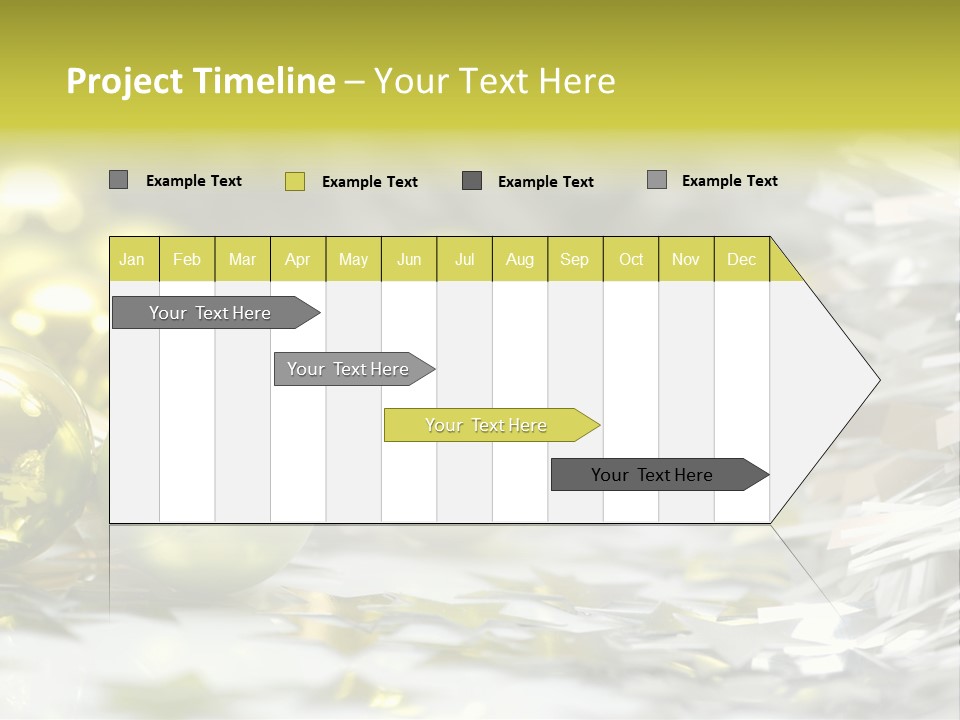 Project Timeline – Your Text Here

Example Text
Example Text
Example Text
Example Text

| Jan | Feb | Mar | Apr | May | Jun | Jul | Aug | Sep | Oct | Nov | Dec |
|---|---|---|---|---|---|---|---|---|---|---|---|

Your Text Here
Your Text Here
Your Text Here
Your Text Here